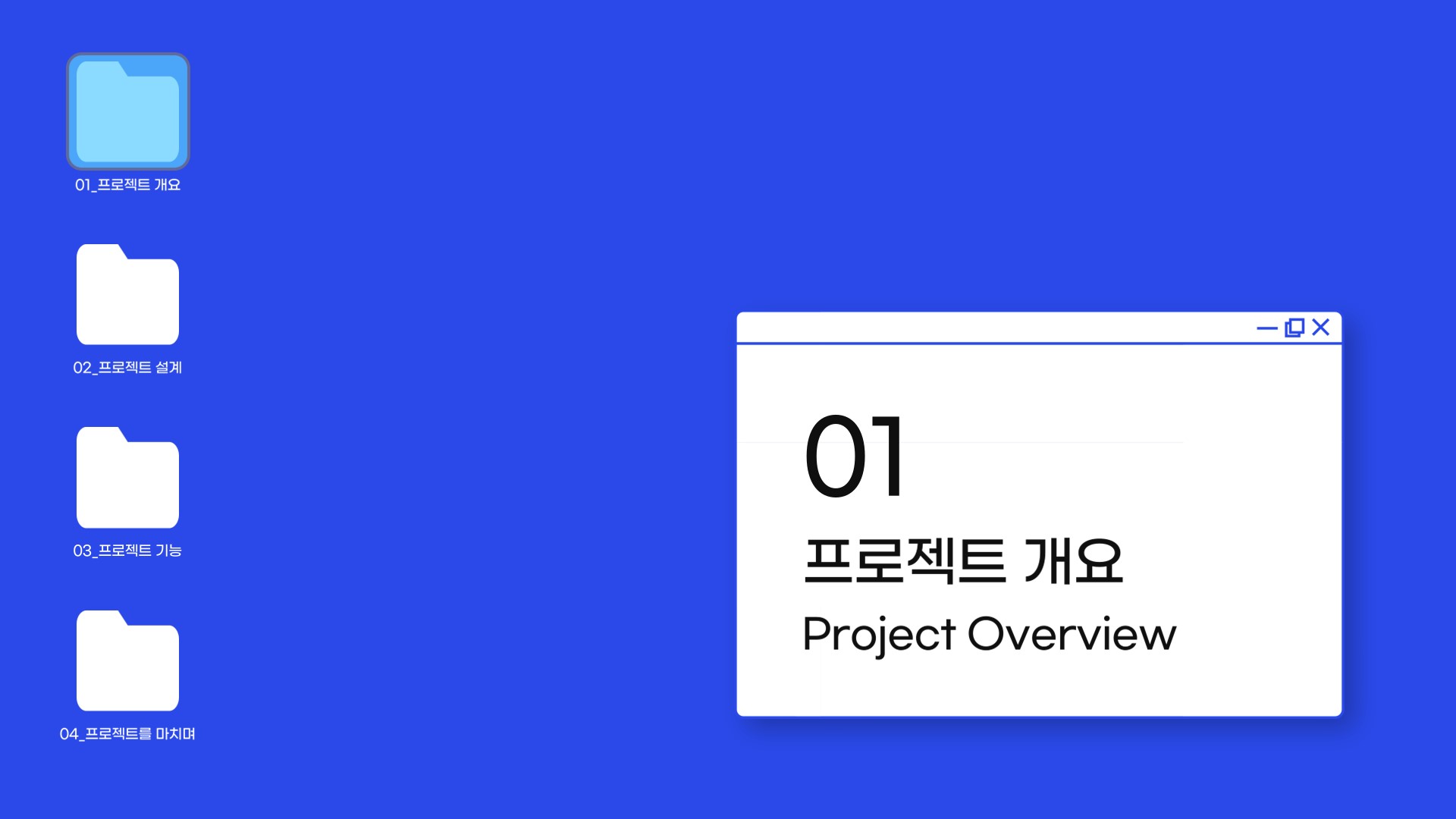 01_프로젝트 개요

02_프로젝트 설계

03_프로젝트 기능

04_프로젝트를 마치며

01

프로젝트 개요

Project Overview